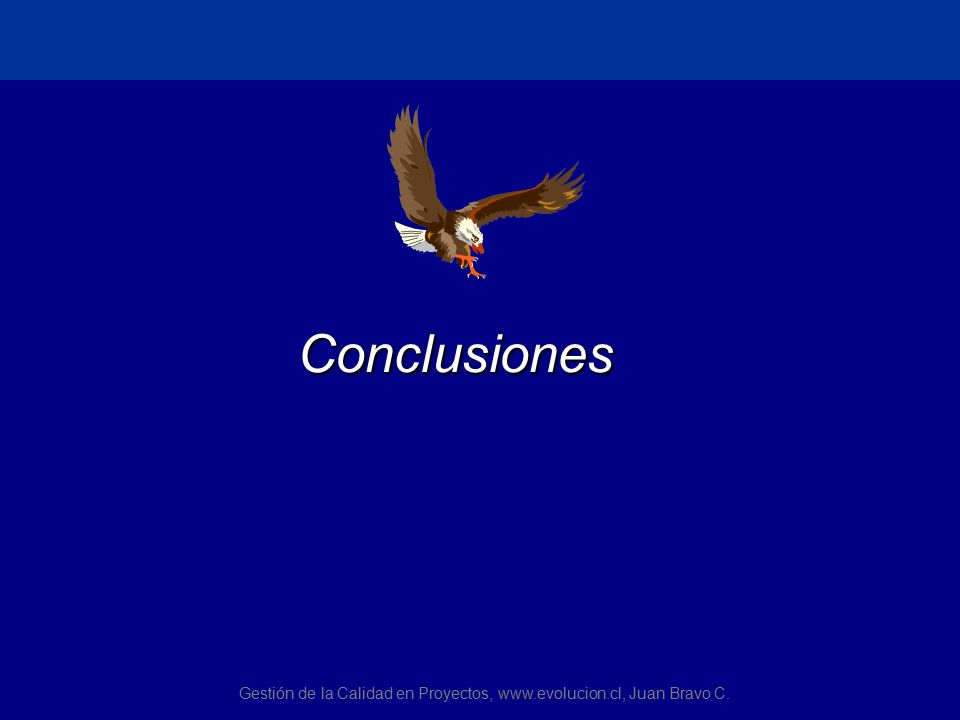 Conclusiones

Gestión de la Calidad en Proyectos, www.evolucion.cl, Juan Bravo C.